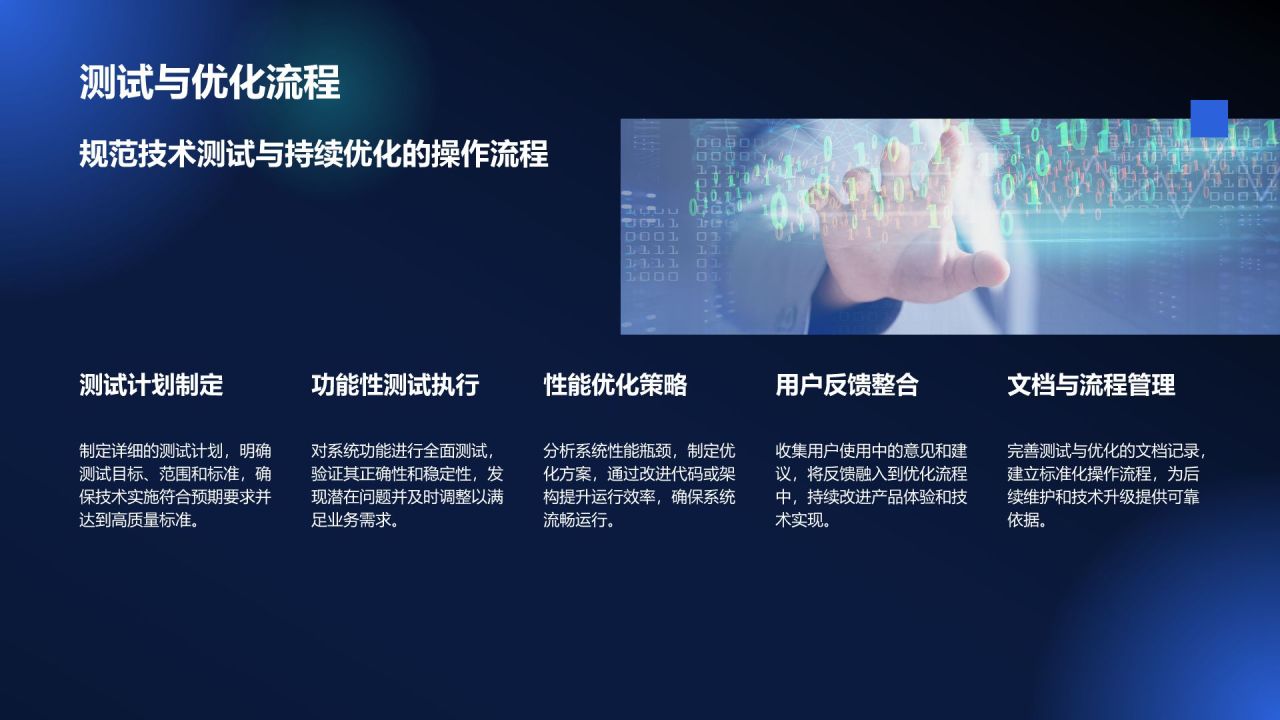 测试与优化流程

规范技术测试与持续优化的操作流程

测试计划制定

制定详细的测试计划，明确测试目标、范围和标准，确保技术实施符合预期要求并达到高质量标准。

功能性测试执行

对系统功能进行全面测试，验证其正确性和稳定性，发现潜在问题并及时调整以满足业务需求。

性能优化策略

分析系统性能瓶颈，制定优化方案，通过改进代码或架构提升运行效率，确保系统流畅运行。

用户反馈整合

收集用户使用中的意见和建议，将反馈融入到优化流程中，持续改进产品体验和技术实现。

文档与流程管理

完善测试与优化的文档记录，建立标准化操作流程，为后续维护和技术升级提供可靠依据。